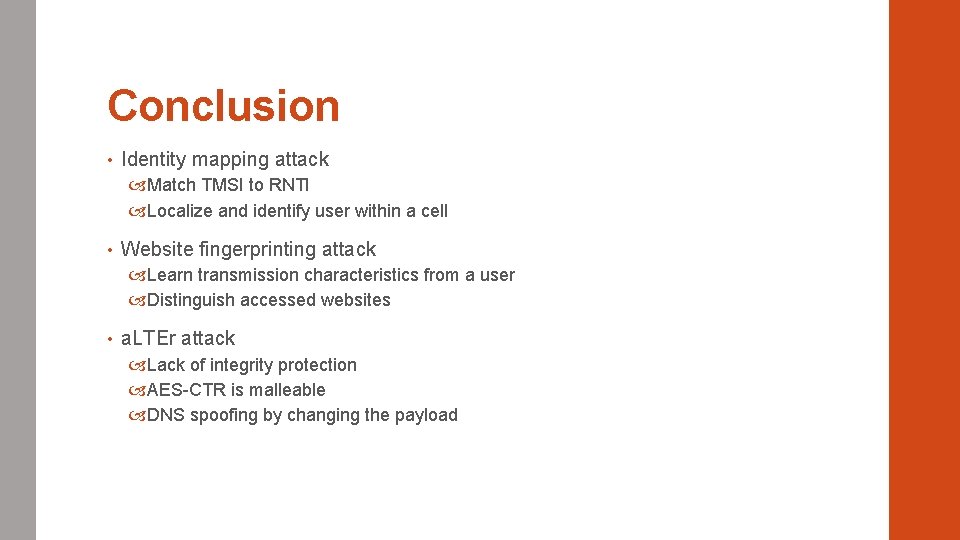 Conclusion

• Identity mapping attack
Match TMSI to RNTI
Localize and identify user within a cell

• Website fingerprinting attack
Learn transmission characteristics from a user
Distinguish accessed websites

• aLTEr attack
Lack of integrity protection
AES-CTR is malleable
DNS spoofing by changing the payload